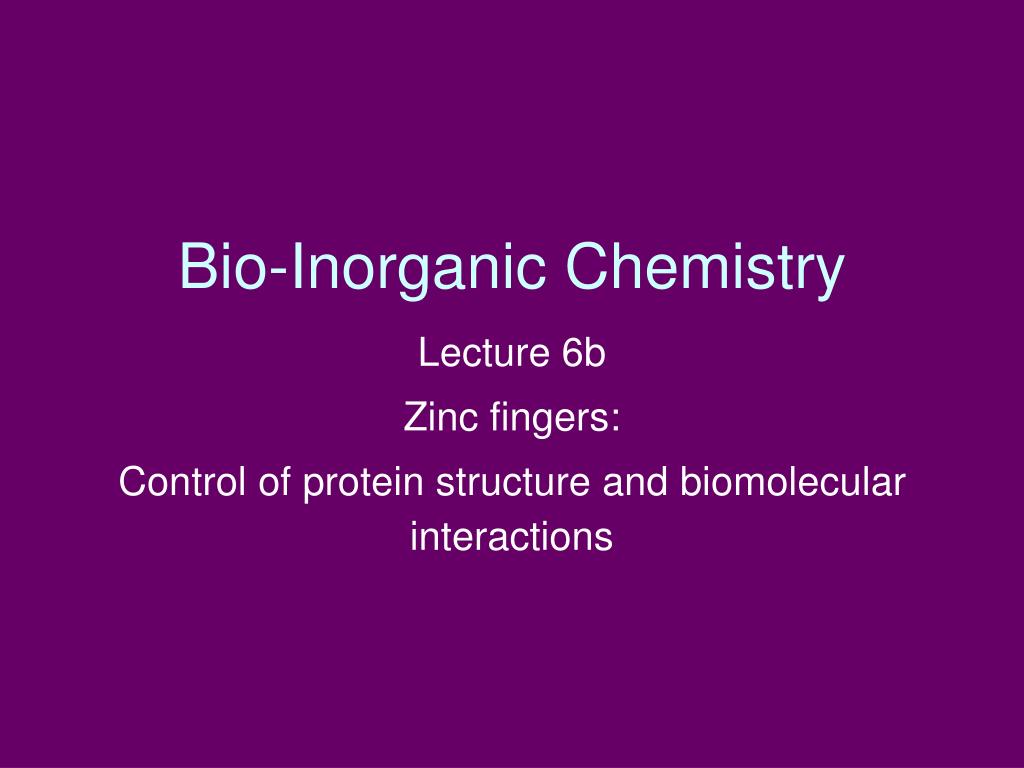 Bio-Inorganic Chemistry

Lecture 6b

Zinc fingers:

Control of protein structure and biomolecular interactions